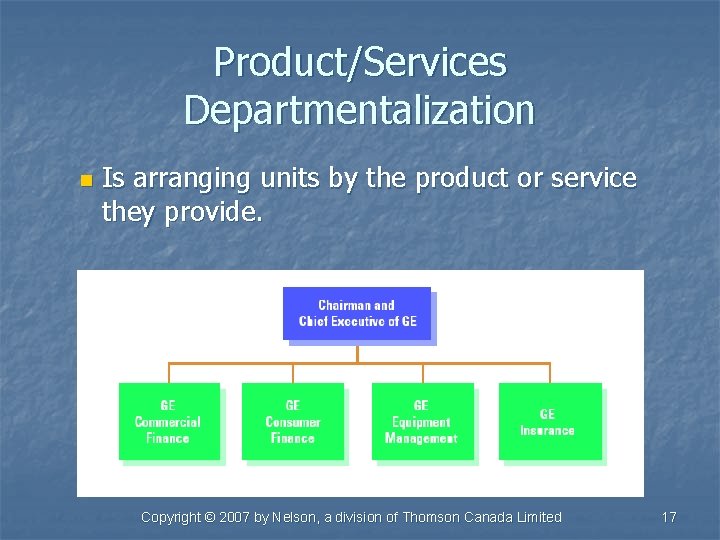 Product/Services Departmentalization

Is arranging units by the product or service they provide.

Chairman and Chief Executive of GE

GE Commercial Finance

GE Consumer Finance

GE Equipment Management

GE Insurance

Copyright © 2007 by Nelson, a division of Thomson Canada Limited

17